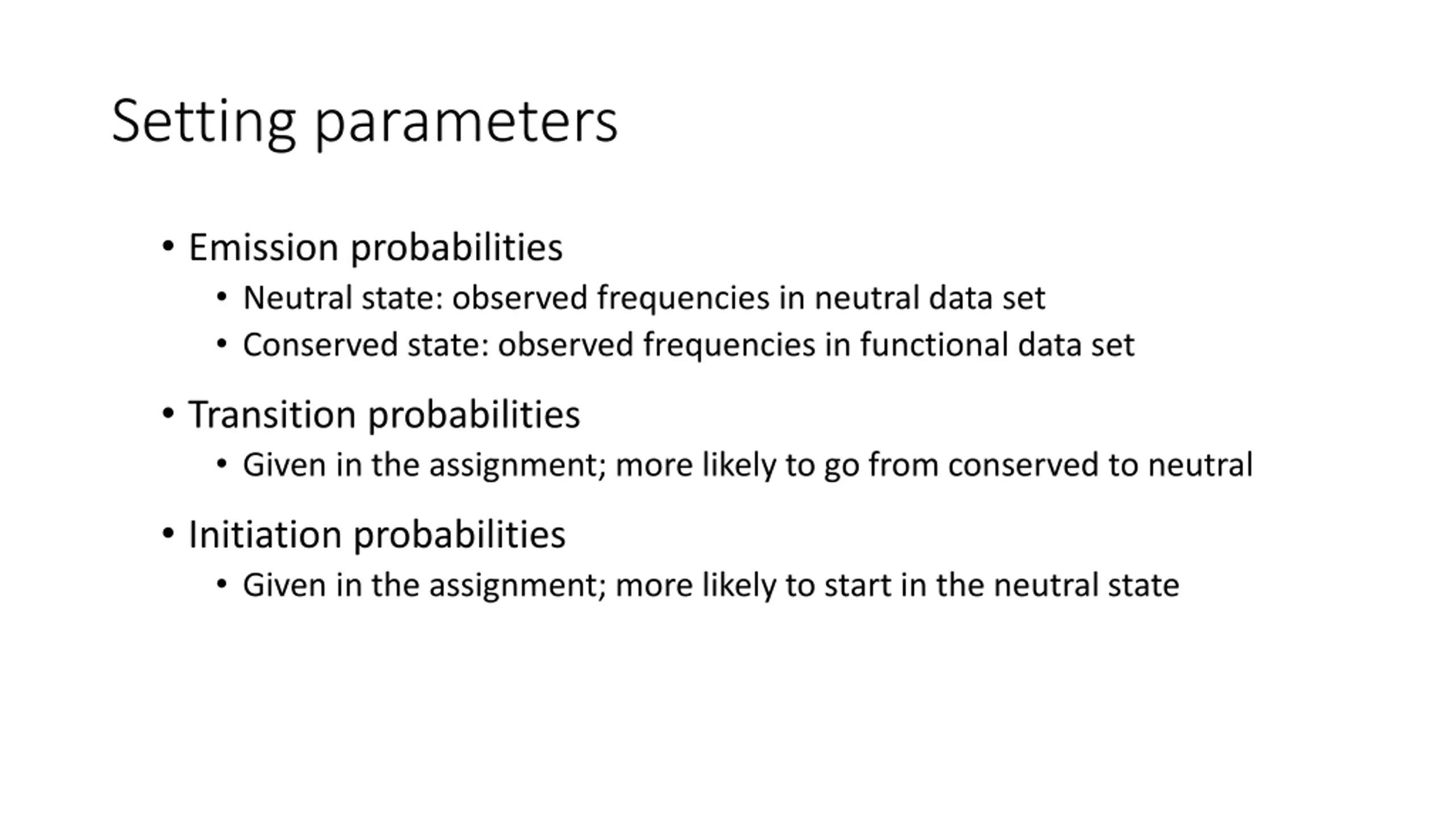 Setting parameters

• Emission probabilities
  • Neutral state: observed frequencies in neutral data set
  • Conserved state: observed frequencies in functional data set

• Transition probabilities
  • Given in the assignment; more likely to go from conserved to neutral

• Initiation probabilities
  • Given in the assignment; more likely to start in the neutral state